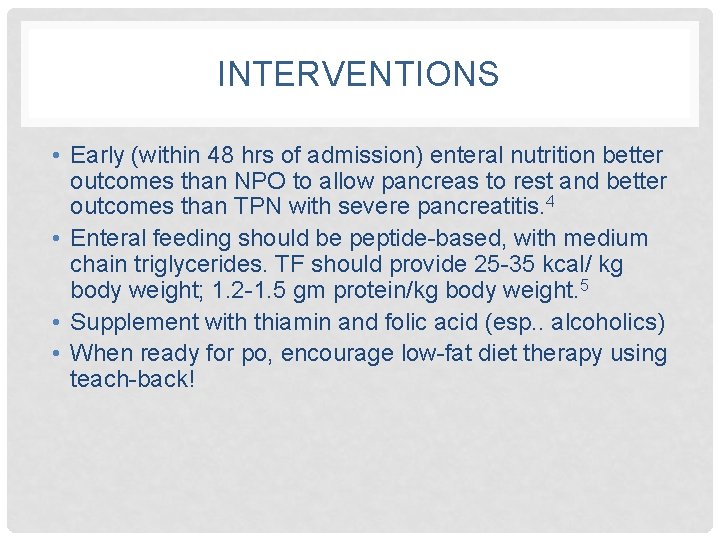 INTERVENTIONS

• Early (within 48 hrs of admission) enteral nutrition better outcomes than NPO to allow pancreas to rest and better outcomes than TPN with severe pancreatitis.$^4$

• Enteral feeding should be peptide-based, with medium chain triglycerides. TF should provide 25-35 kcal/ kg body weight; 1.2-1.5 gm protein/kg body weight.$^5$

• Supplement with thiamin and folic acid (esp.. alcoholics)

• When ready for po, encourage low-fat diet therapy using teach-back!